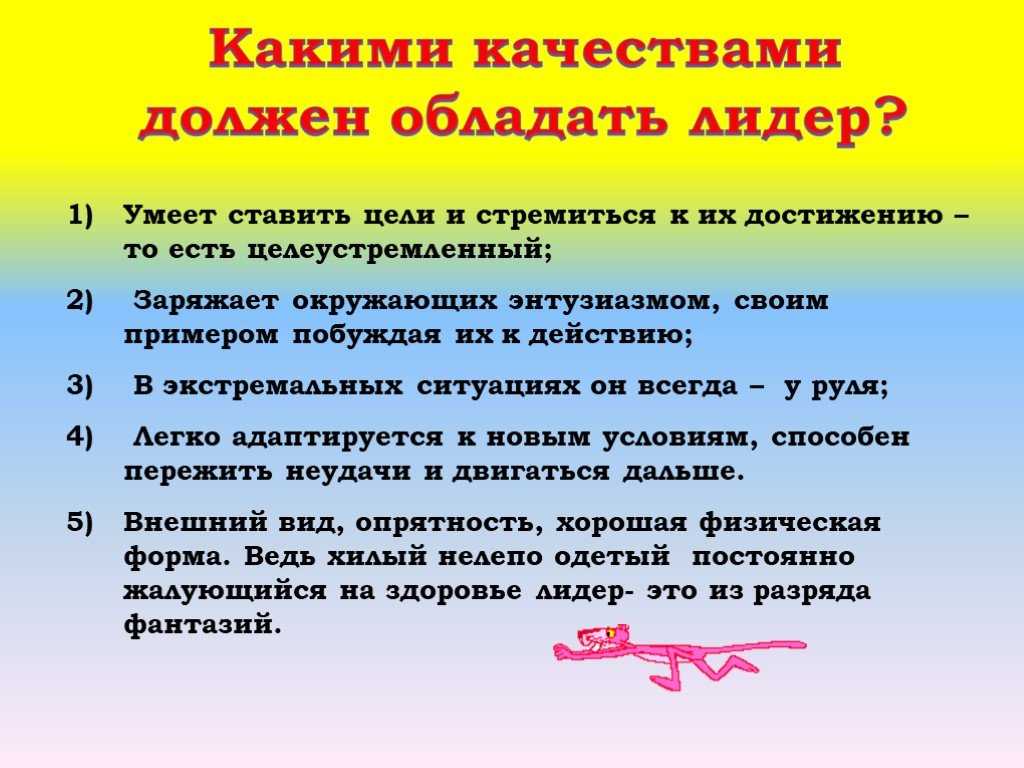 Какими качествами должен обладать лидер?

1) Умеет ставить цели и стремиться к их достижению – то есть целеустремленный;

2) Заряжает окружающих энтузиазмом, своим примером побуждая их к действию;

3) В экстремальных ситуациях он всегда – у руля;

4) Легко адаптируется к новым условиям, способен пережить неудачи и двигаться дальше.

5) Внешний вид, опрятность, хорошая физическая форма. Ведь хилый нелепо одетый постоянно жалующийся на здоровье лидер- это из разряда фантазий.